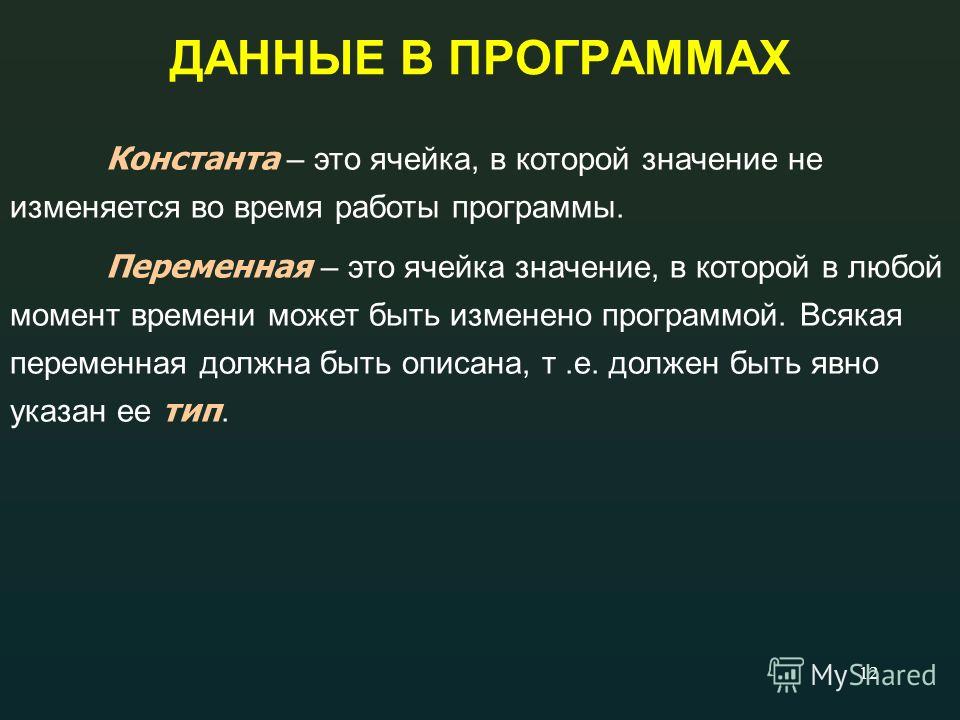 ДАННЫЕ В ПРОГРАММАХ

Константа – это ячейка, в которой значение не изменяется во время работы программы.

Переменная – это ячейка значение, в которой в любой момент времени может быть изменено программой. Всякая переменная должна быть описана, т .е. должен быть явно указан ее тип.

12

MyShared